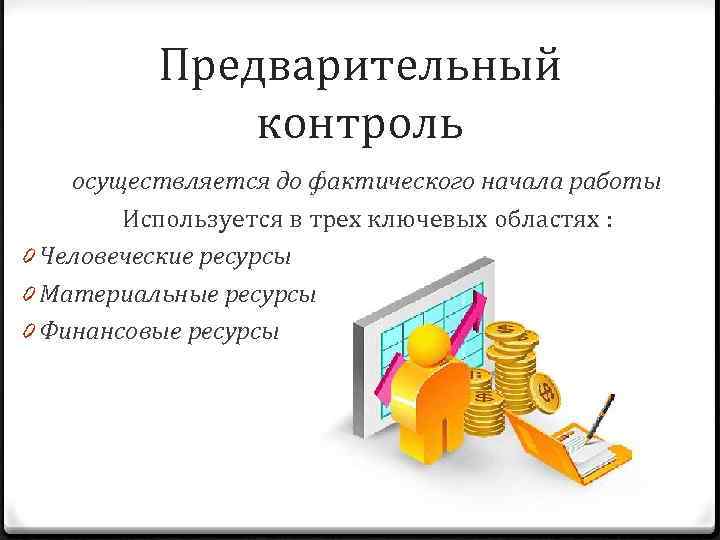 Предварительный контроль

осуществляется до фактического начала работы

Используется в трех ключевых областях :

Человеческие ресурсы

Материальные ресурсы

Финансовые ресурсы